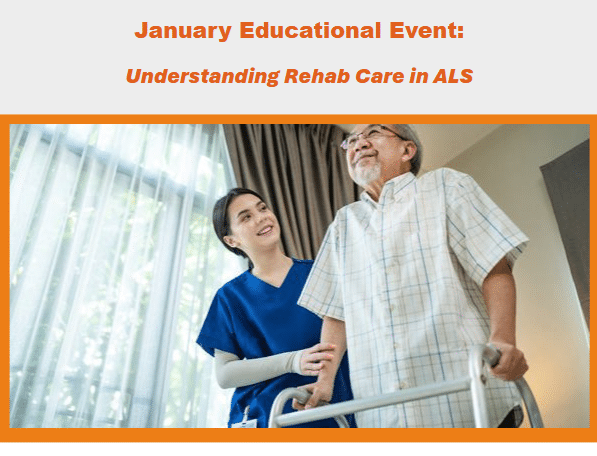 January Educational Event:

Understanding Rehab Care in ALS